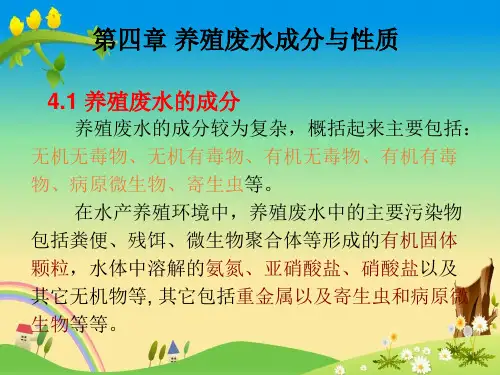 第四章 养殖废水成分与性质

4.1 养殖废水的成分

养殖废水的成分较为复杂，概括起来主要包括：无机无毒物、无机有毒物、有机无毒物、有机有毒物、病原微生物、寄生虫等。

在水产养殖环境中，养殖废水中的主要污染物包括粪便、残饵、微生物聚合体等形成的有机固体颗粒，水体中溶解的氨氮、亚硝酸盐、硝酸盐以及其它无机物等, 其它包括重金属以及寄生虫和病原微生物等等。